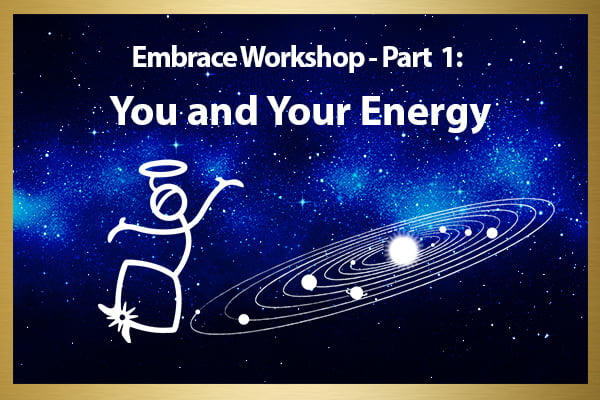 Embrace Workshop - Part 1:

You and Your Energy